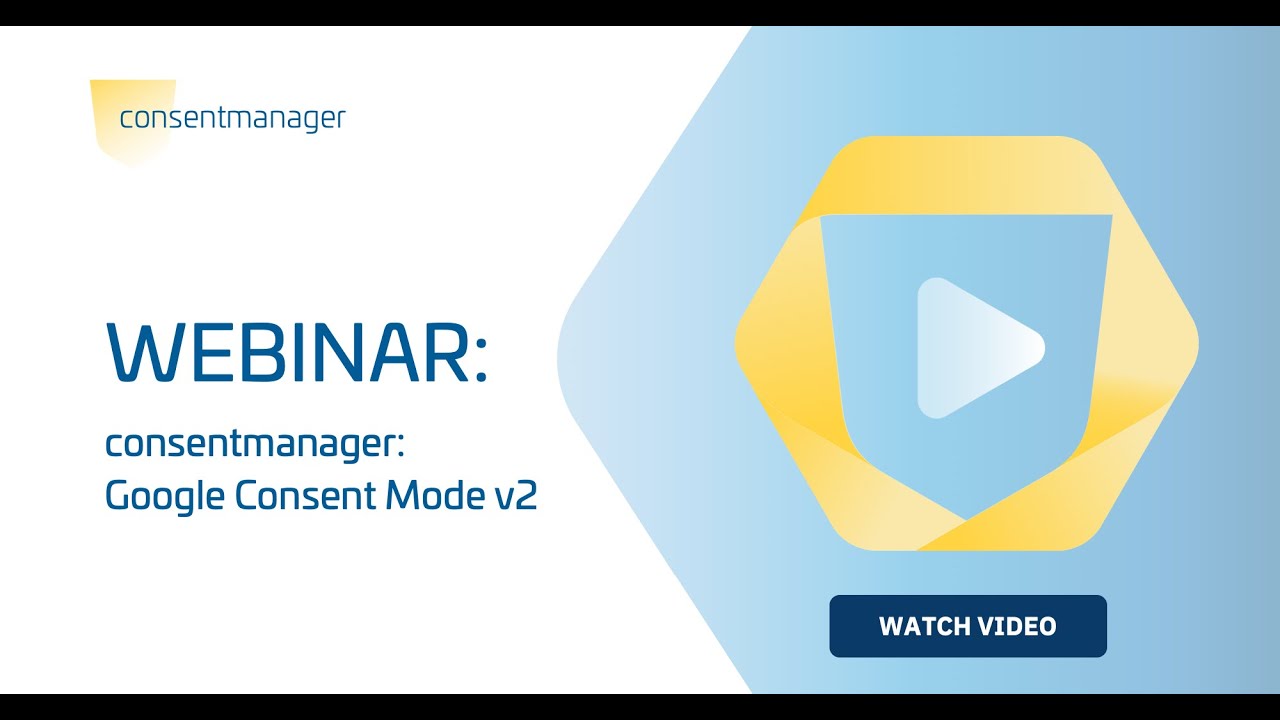 consentmanager

WEBINAR:

consentmanager:
Google Consent Mode v2

WATCH VIDEO